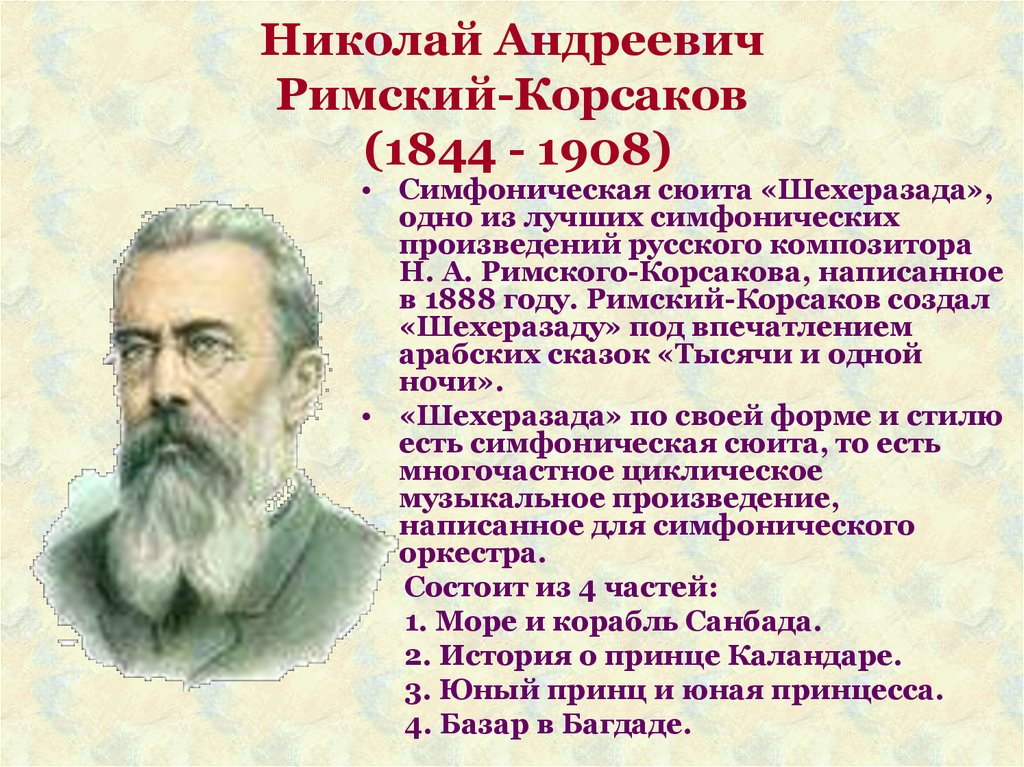 Николай Андреевич Римский-Корсаков (1844 - 1908)

• Симфоническая сюита «Шехеразада», одно из лучших симфонических произведений русского композитора Н. А. Римского-Корсакова, написанное в 1888 году. Римский-Корсаков создал «Шехеразаду» под впечатлением арабских сказок «Тысячи и одной ночи».

• «Шехеразада» по своей форме и стилю есть симфоническая сюита, то есть многочастное циклическое музыкальное произведение, написанное для симфонического оркестра.

Состоит из 4 частей:
1. Море и корабль Санбада.
2. История о принце Каландаре.
3. Юный принц и юная принцесса.
4. Базар в Багдаде.